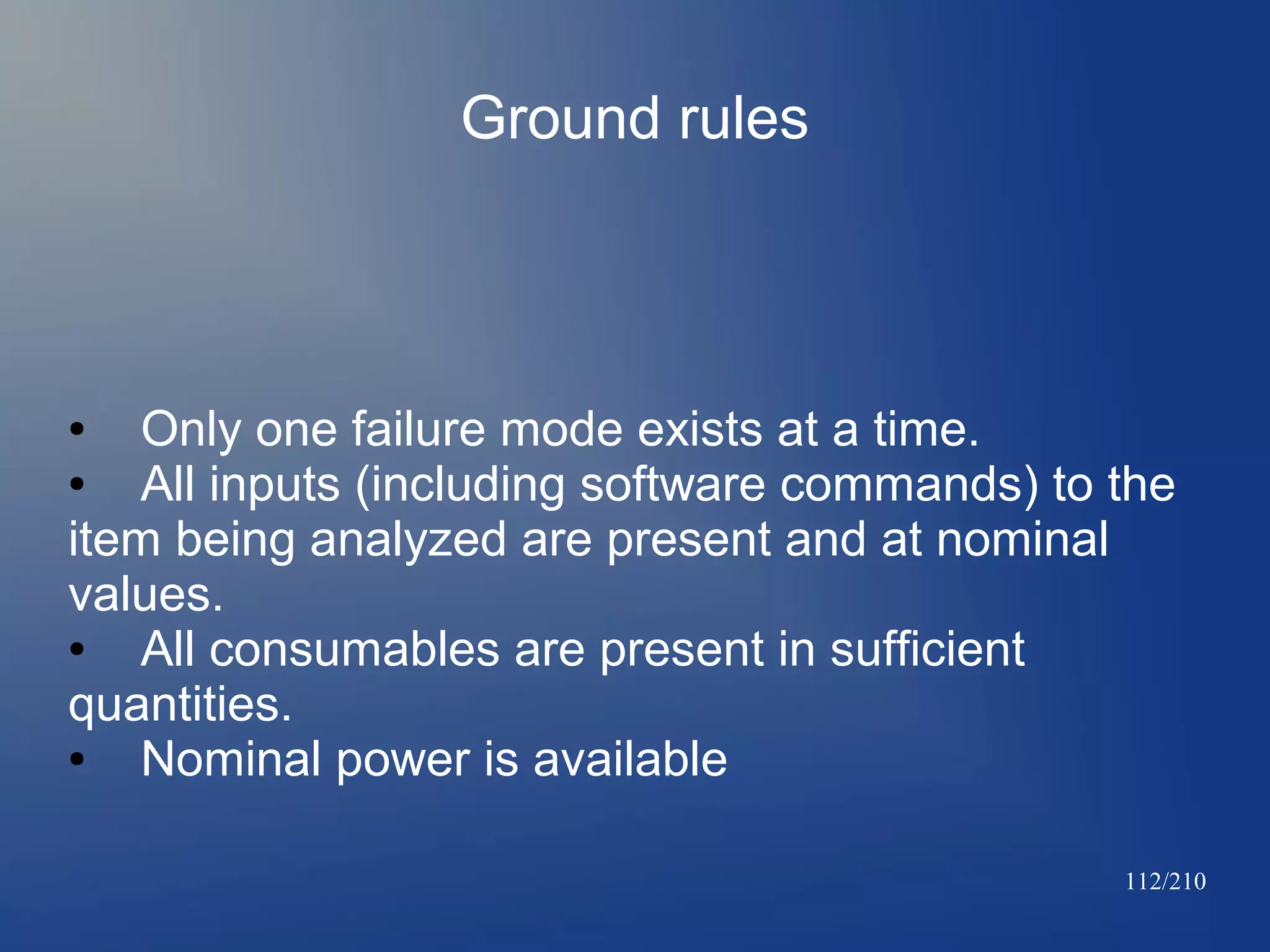 Ground rules

• Only one failure mode exists at a time.
• All inputs (including software commands) to the item being analyzed are present and at nominal values.
• All consumables are present in sufficient quantities.
• Nominal power is available

112/210